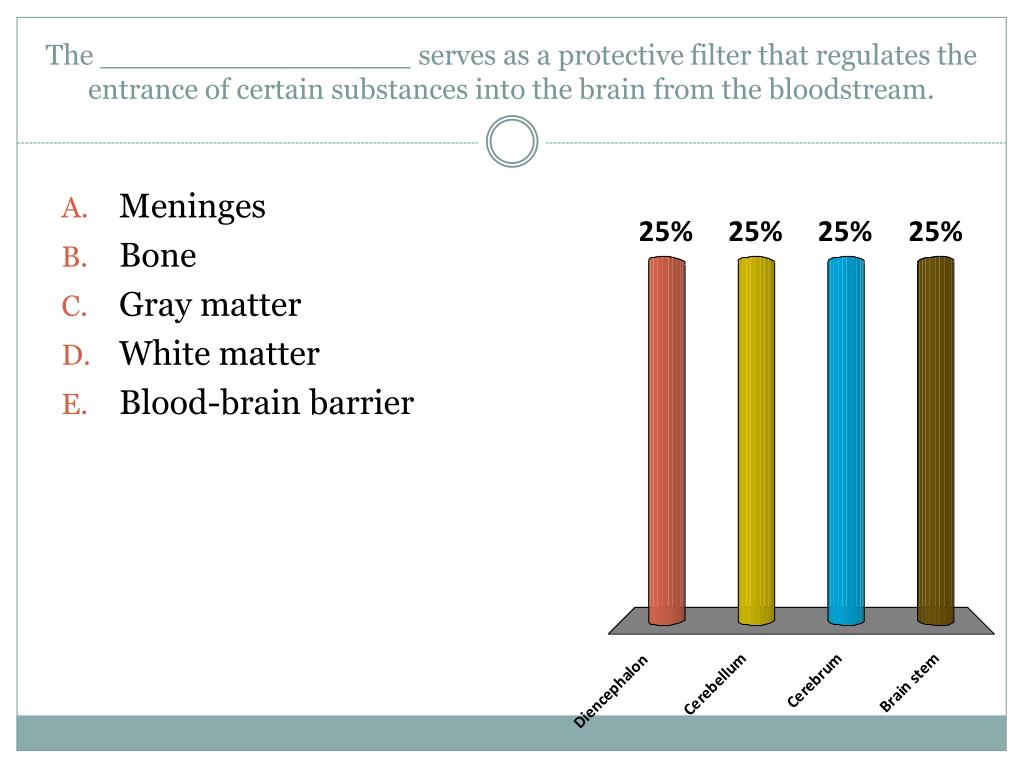 The __________________ serves as a protective filter that regulates the entrance of certain substances into the brain from the bloodstream.

A. Meninges
B. Bone
C. Gray matter
D. White matter
E. Blood-brain barrier

25% 25% 25% 25%

Diencephalon
Cerebellum
Cerebrum
Brain stem